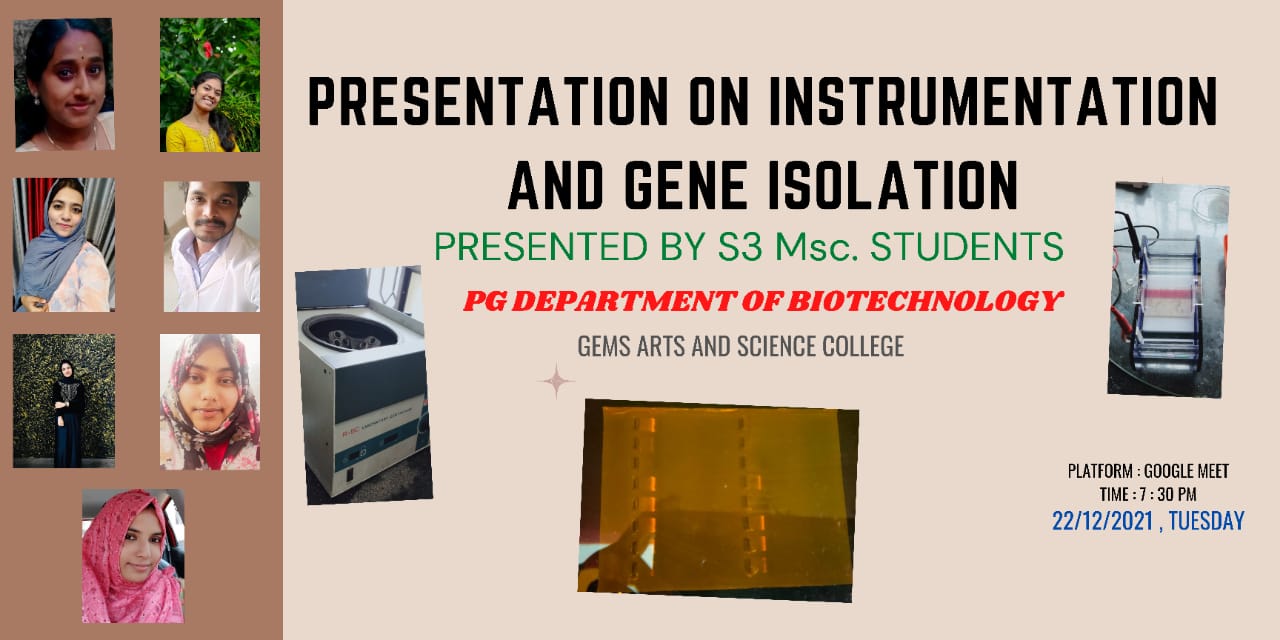 PRESENTATION ON INSTRUMENTATION AND GENE ISOLATION

PRESENTED BY S3 Msc. STUDENTS

PG DEPARTMENT OF BIOTECHNOLOGY

GEMS ARTS AND SCIENCE COLLEGE

PLATFORM : GOOGLE MEET
TIME : 7 : 30 PM
22/12/2021 , TUESDAY